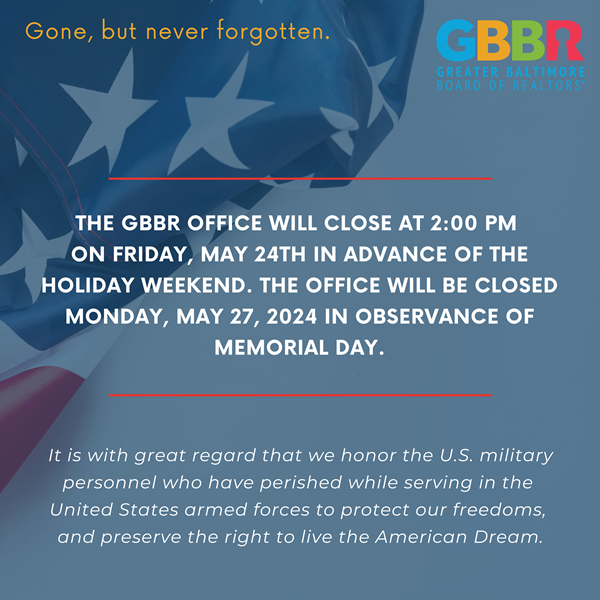 Gone, but never forgotten.

GBBR
GREATER BALTIMORE
BOARD OF REALTORS®

THE GBBR OFFICE WILL CLOSE AT 2:00 PM ON FRIDAY, MAY 24TH IN ADVANCE OF THE HOLIDAY WEEKEND. THE OFFICE WILL BE CLOSED MONDAY, MAY 27, 2024 IN OBSERVANCE OF MEMORIAL DAY.

It is with great regard that we honor the U.S. military personnel who have perished while serving in the United States armed forces to protect our freedoms, and preserve the right to live the American Dream.